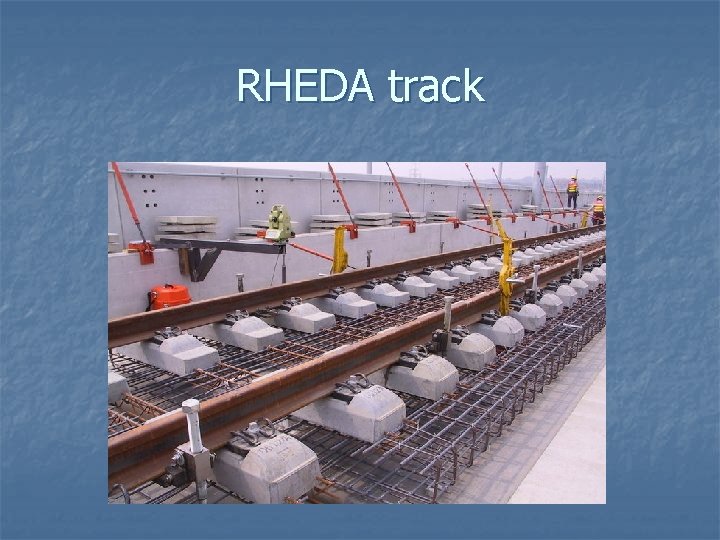 RHEDA track